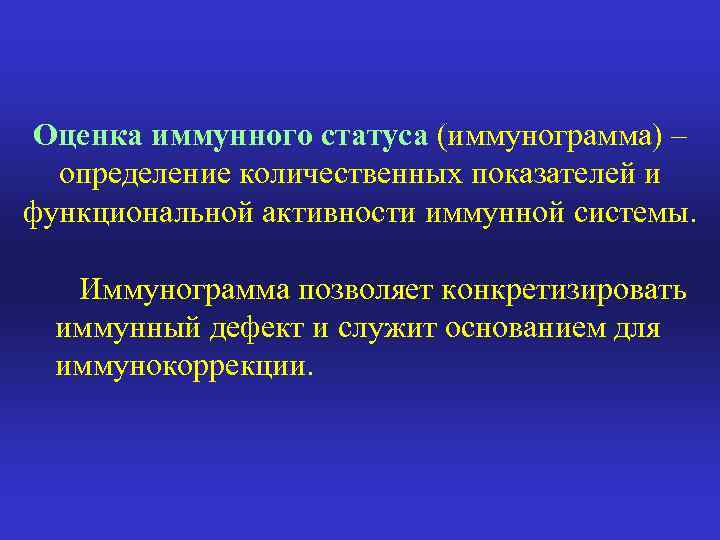 Оценка иммунного статуса (иммунограмма) – определение количественных показателей и функциональной активности иммунной системы.

Иммунограмма позволяет конкретизировать иммунный дефект и служит основанием для иммунокоррекции.